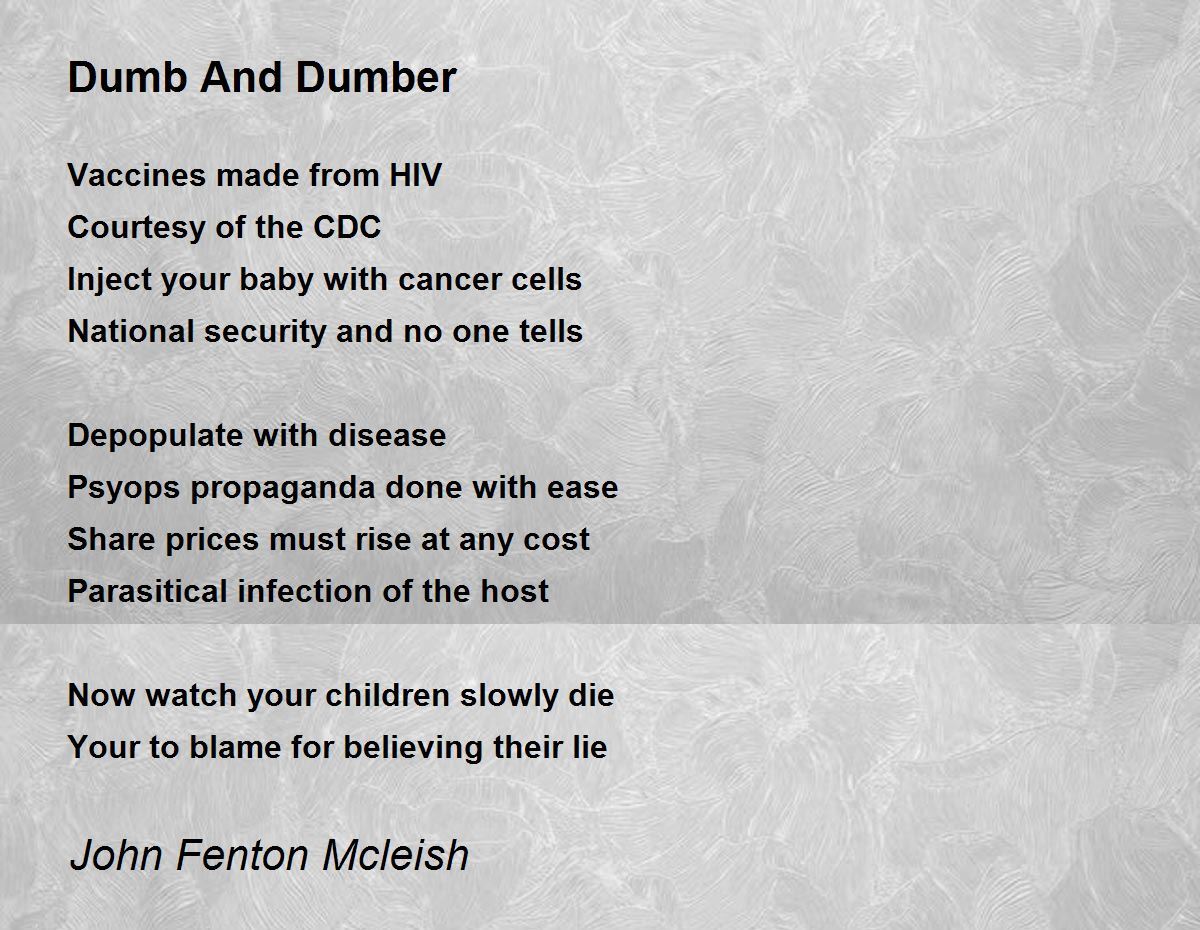 Dumb And Dumber

Vaccines made from HIV
Courtesy of the CDC
Inject your baby with cancer cells
National security and no one tells

Depopulate with disease
Psyops propaganda done with ease
Share prices must rise at any cost
Parasitical infection of the host

Now watch your children slowly die
Your to blame for believing their lie

John Fenton Mcleish